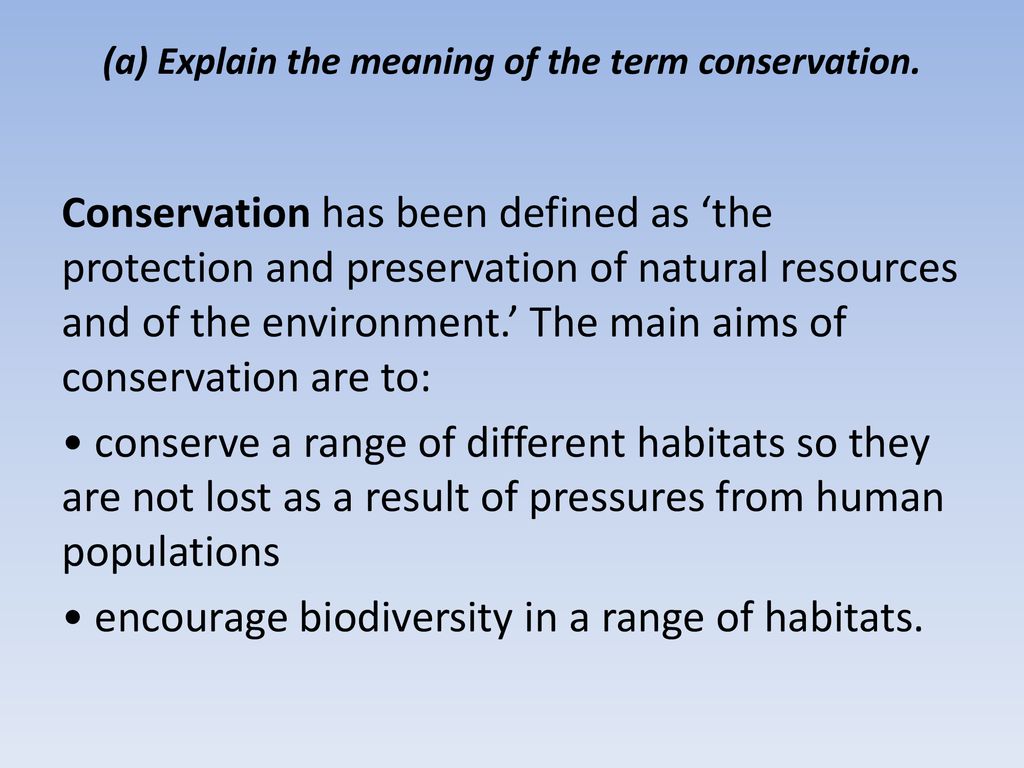 (a) Explain the meaning of the term conservation.

Conservation has been defined as ‘the protection and preservation of natural resources and of the environment.’ The main aims of conservation are to:

• conserve a range of different habitats so they are not lost as a result of pressures from human populations

• encourage biodiversity in a range of habitats.